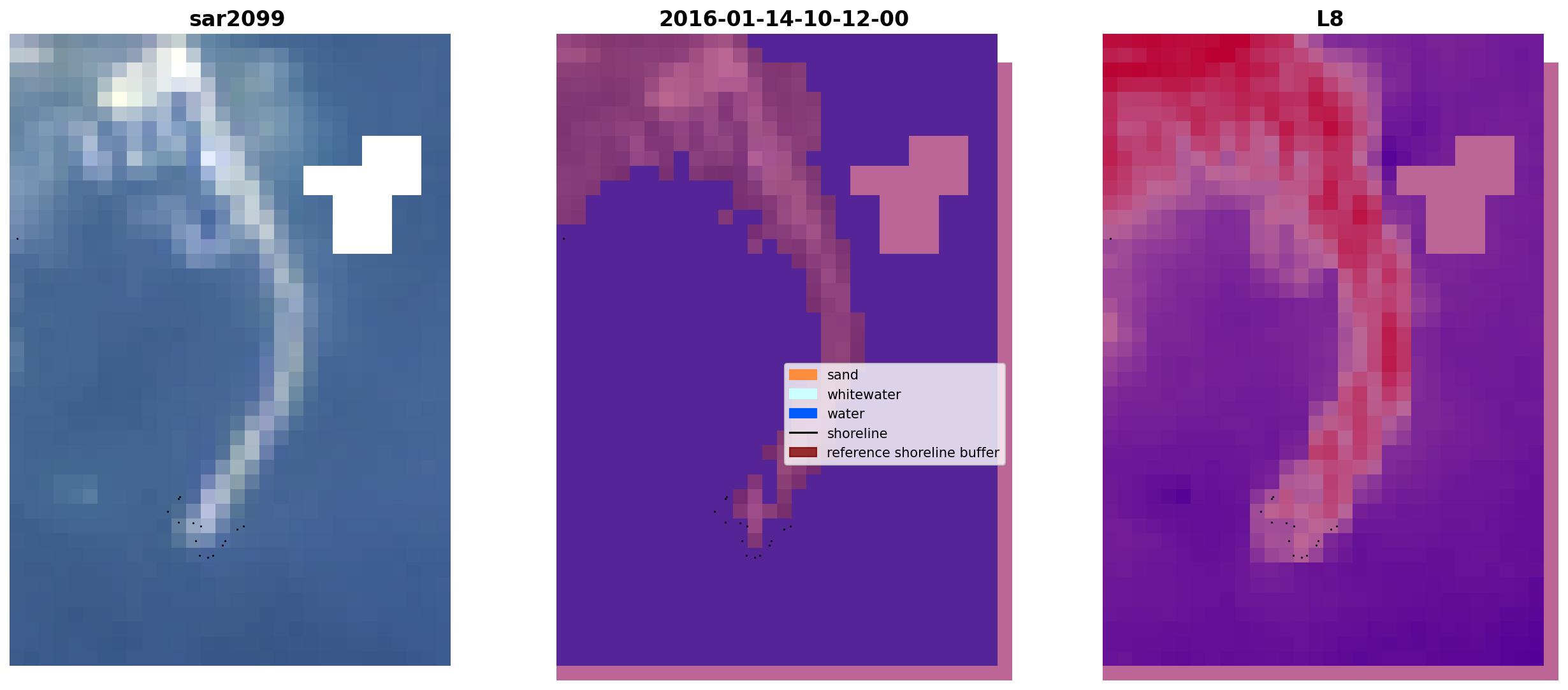 sar2099

2016-01-14-10-12-00

sand
whitewater
water
shoreline
reference shoreline buffer

L8